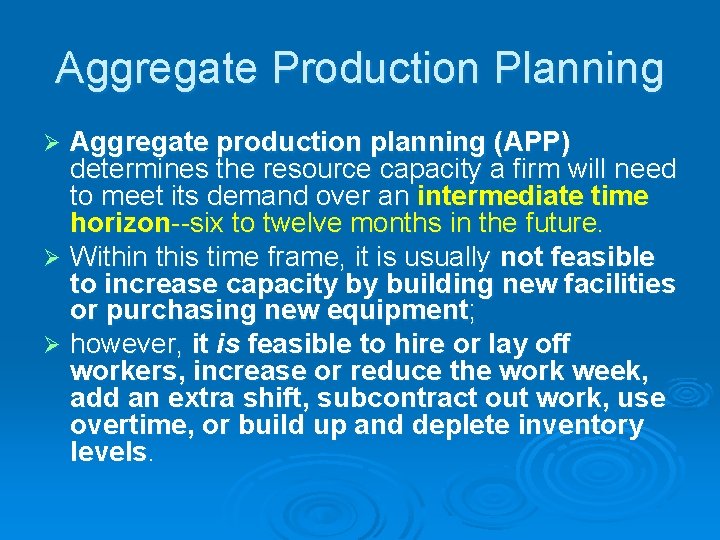 Aggregate Production Planning

➢ Aggregate production planning (APP) determines the resource capacity a firm will need to meet its demand over an intermediate time horizon--six to twelve months in the future.

➢ Within this time frame, it is usually not feasible to increase capacity by building new facilities or purchasing new equipment;

➢ however, it is feasible to hire or lay off workers, increase or reduce the work week, add an extra shift, subcontract out work, use overtime, or build up and deplete inventory levels.